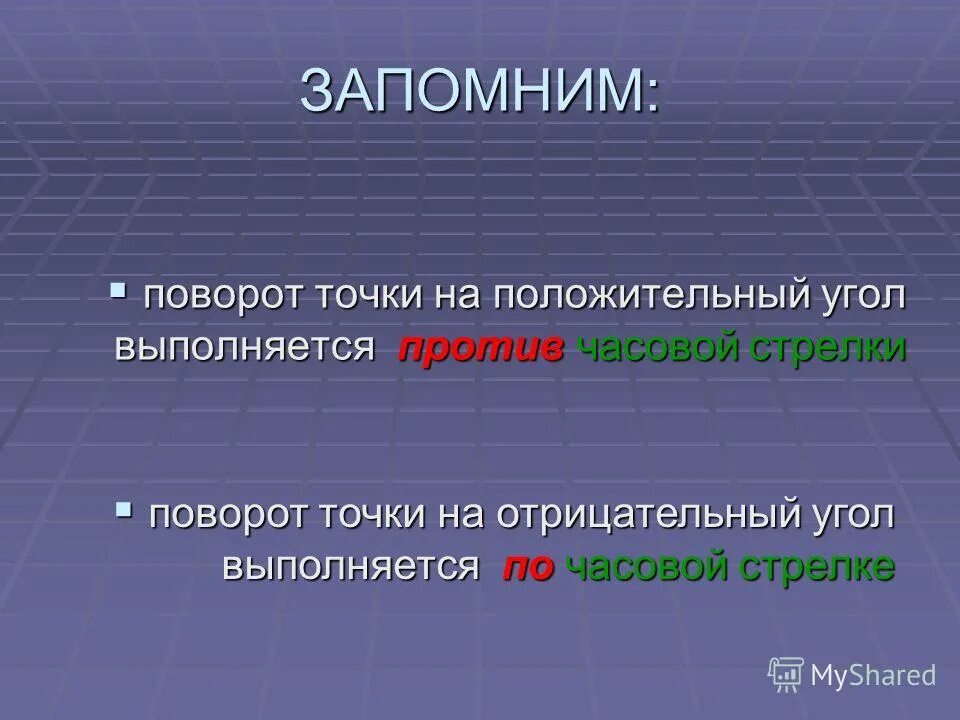 ЗАПОМНИМ:

▪ поворот точки на положительный угол выполняется против часовой стрелки

▪ поворот точки на отрицательный угол выполняется по часовой стрелке

MyShared